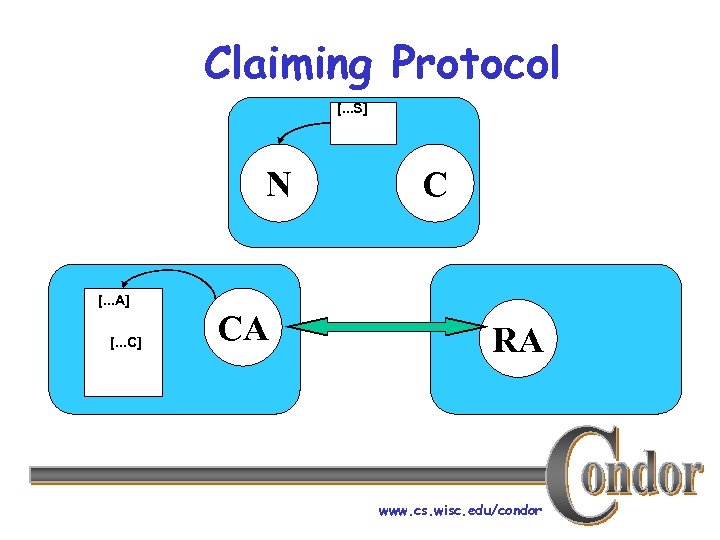 Claiming Protocol

[...S]

N

C

[...A]

[...C]

CA

RA

Condor

www.cs.wisc.edu/condor